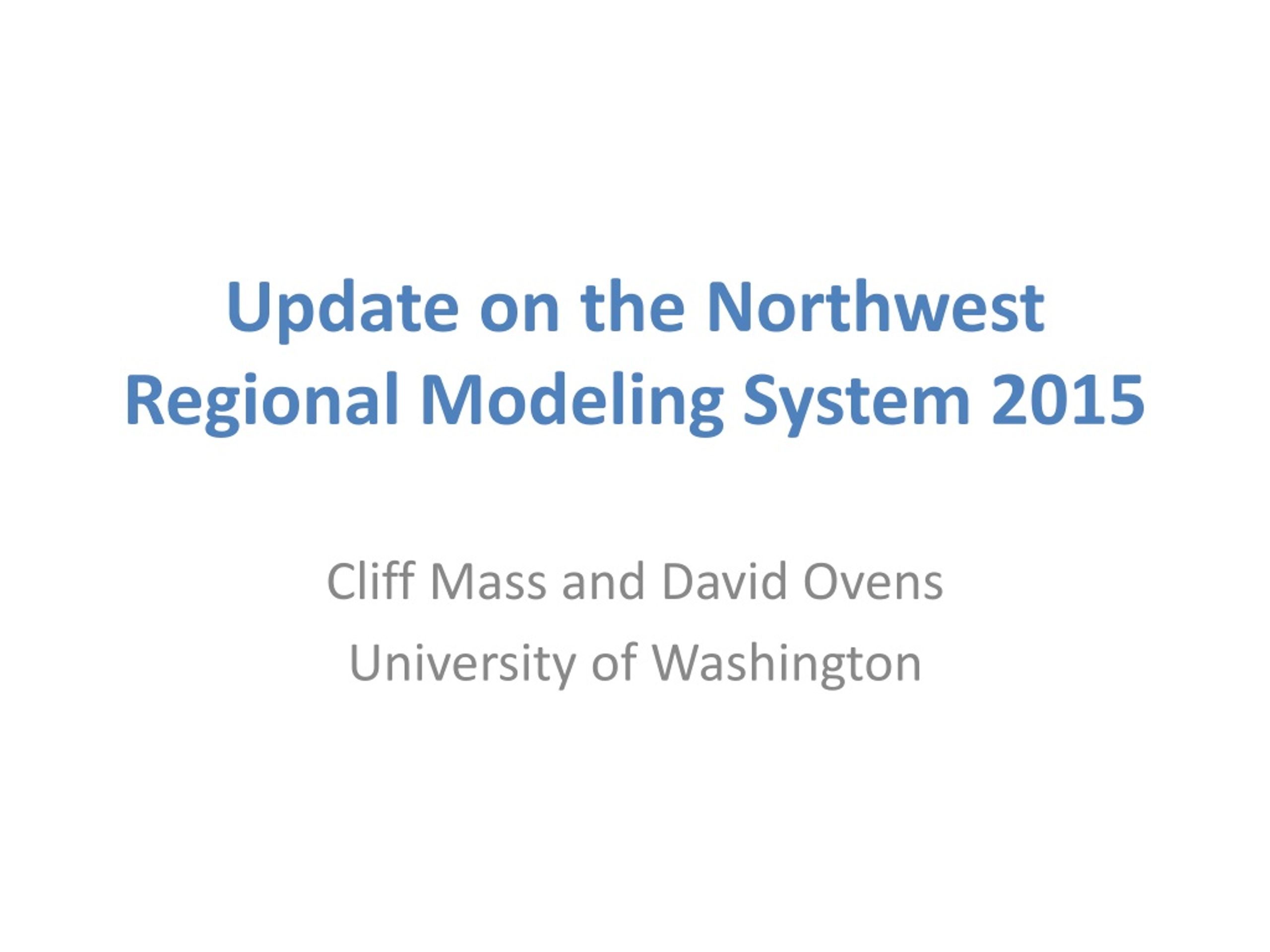 Update on the Northwest Regional Modeling System 2015

Cliff Mass and David Ovens
University of Washington